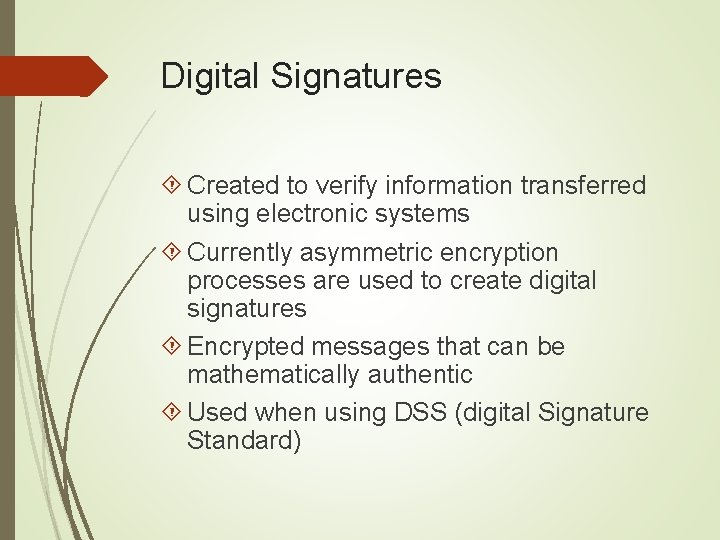 Digital Signatures

Created to verify information transferred using electronic systems

Currently asymmetric encryption processes are used to create digital signatures

Encrypted messages that can be mathematically authentic

Used when using DSS (digital Signature Standard)